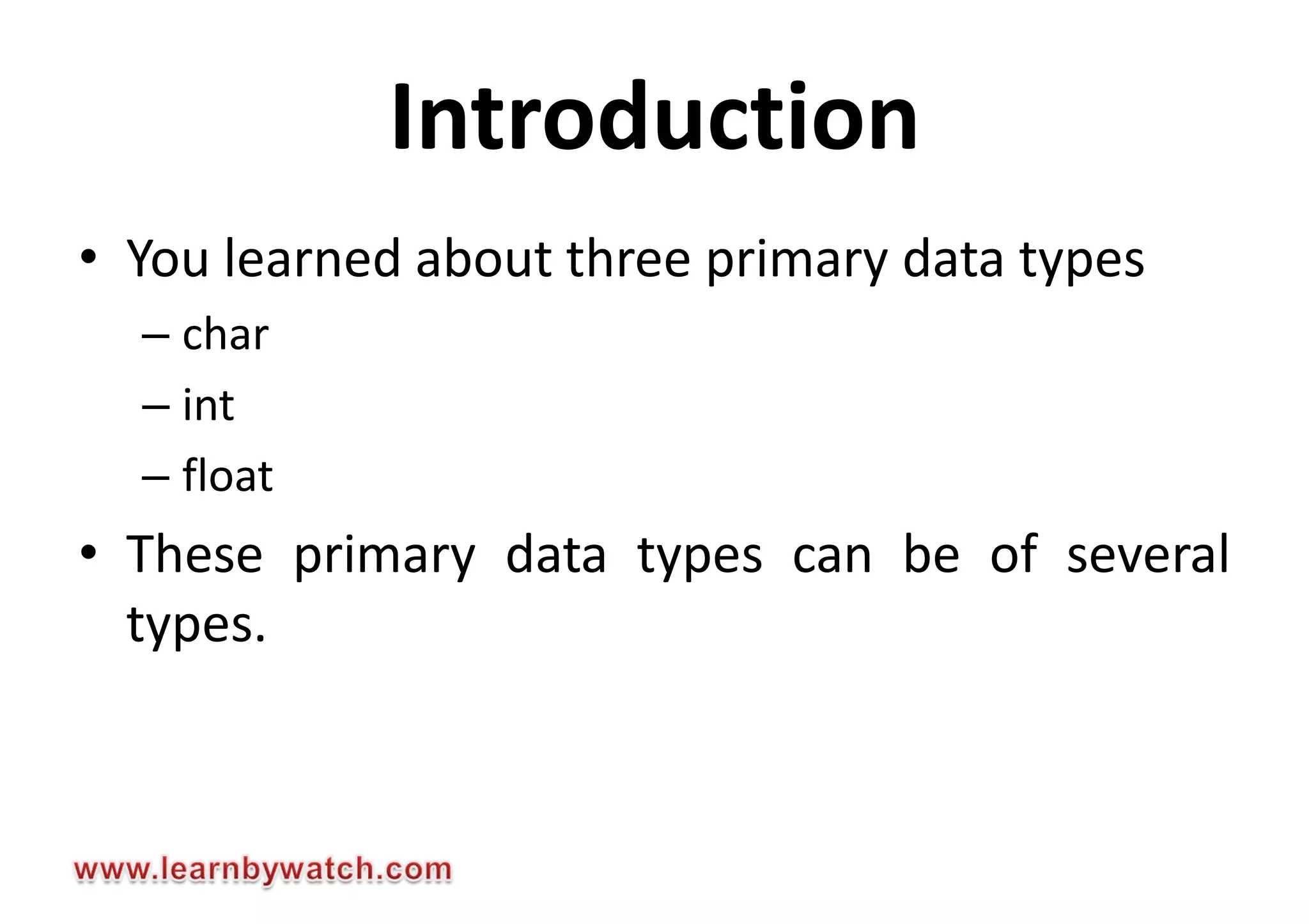 Introduction

• You learned about three primary data types
– char
– int
– float

• These primary data types can be of several types.

www.learnbywatch.com